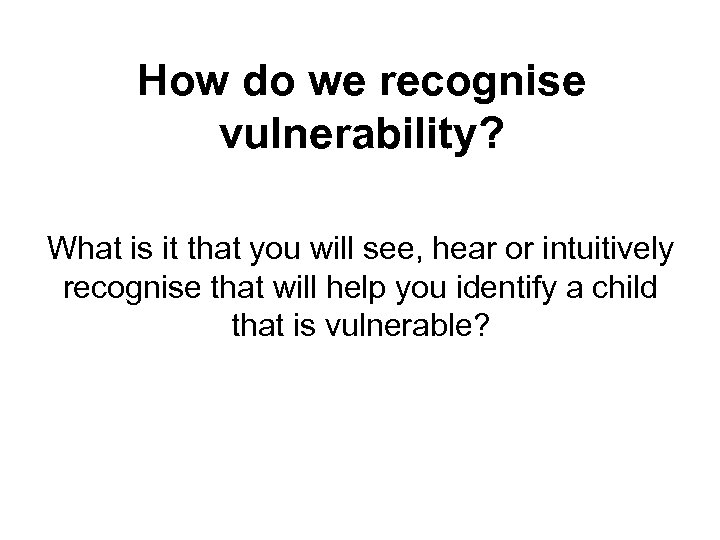 How do we recognise vulnerability?

What is it that you will see, hear or intuitively recognise that will help you identify a child that is vulnerable?